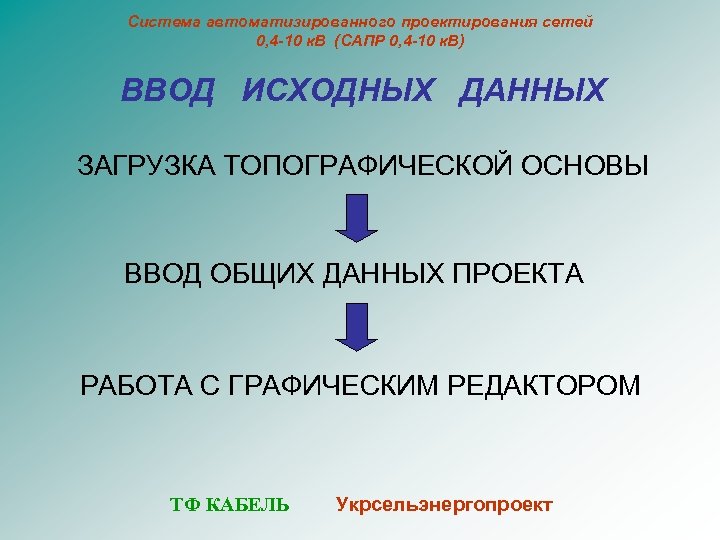 Система автоматизированного проектирования сетей 0,4-10 кВ (САПР 0,4-10 кВ)

ВВОД ИСХОДНЫХ ДАННЫХ

ЗАГРУЗКА ТОПОГРАФИЧЕСКОЙ ОСНОВЫ

ВВОД ОБЩИХ ДАННЫХ ПРОЕКТА

РАБОТА С ГРАФИЧЕСКИМ РЕДАКТОРОМ

ТФ КАБЕЛЬ Укрсельэнергопроект